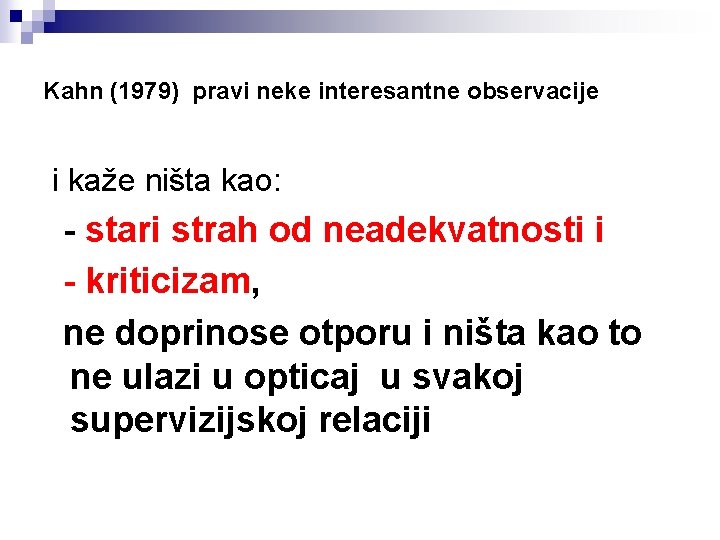 Kahn (1979) pravi neke interesantne observacije

i kaže ništa kao:

- stari strah od neadekvatnosti i

- kriticizam,

ne doprinose otporu i ništa kao to ne ulazi u opticaj u svakoj supervizijskoj relaciji